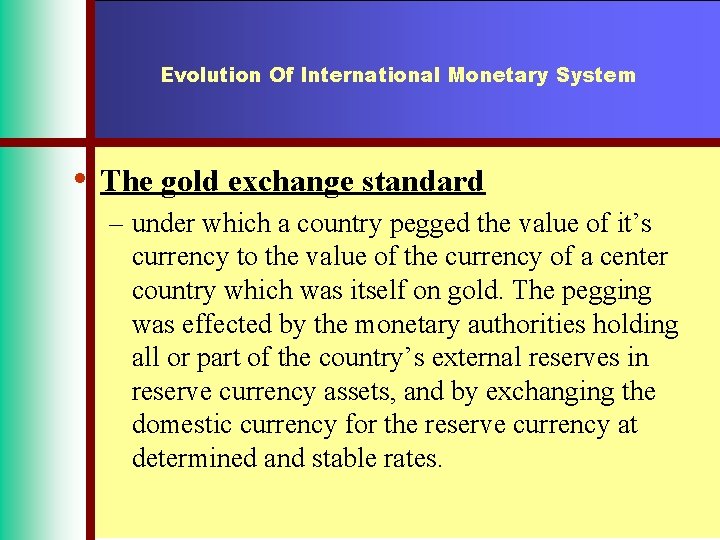 Evolution Of International Monetary System

• The gold exchange standard

– under which a country pegged the value of it’s currency to the value of the currency of a center country which was itself on gold. The pegging was effected by the monetary authorities holding all or part of the country’s external reserves in reserve currency assets, and by exchanging the domestic currency for the reserve currency at determined and stable rates.